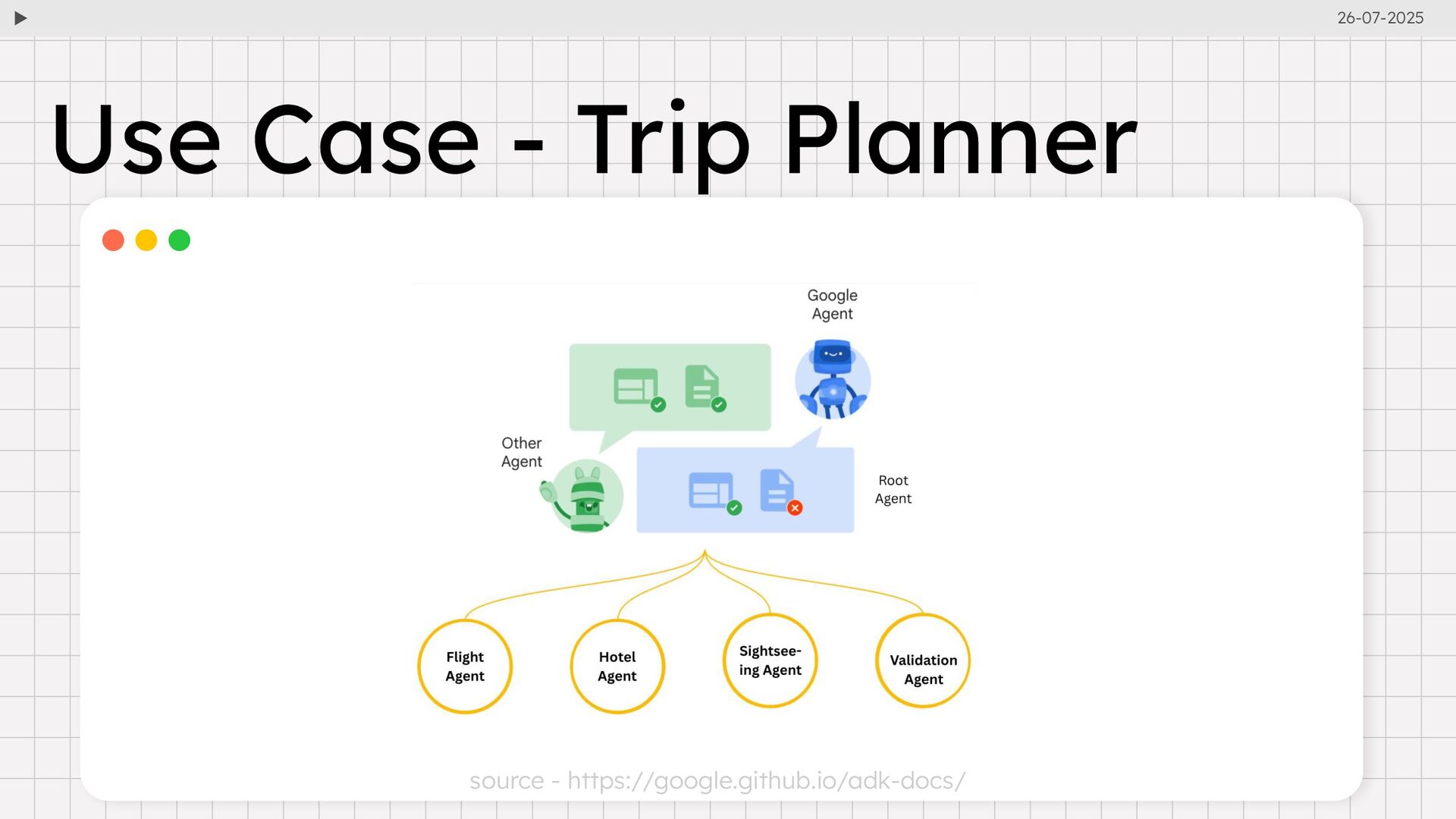 26-07-2025

Use Case - Trip Planner

Google Agent

Other Agent

Root Agent

Flight Agent

Hotel Agent

Sightseeing Agent

Validation Agent

source - https://google.github.io/adk-docs/